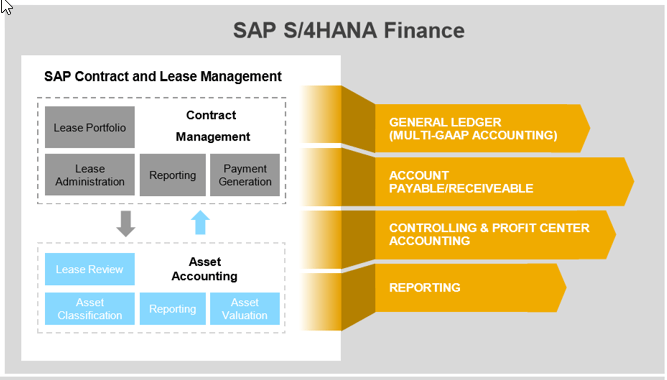 SAP S/4HANA Finance

SAP Contract and Lease Management

Lease Portfolio

Contract Management

Lease Administration

Reporting

Payment Generation

Lease Review

Asset Accounting

Asset Classification

Reporting

Asset Valuation

GENERAL LEDGER (MULTI-GAAP ACCOUNTING)

ACCOUNT PAYABLE/RECEIVEABLE

CONTROLLING & PROFIT CENTER ACCOUNTING

REPORTING